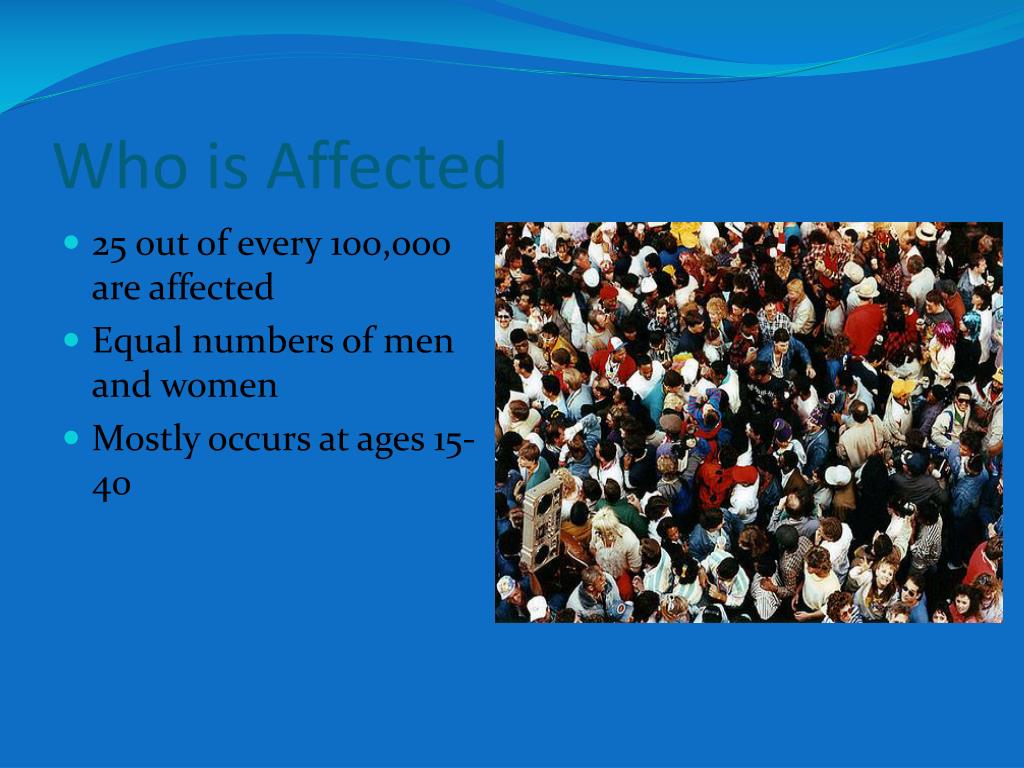 Who is Affected

- 25 out of every 100,000 are affected
- Equal numbers of men and women
- Mostly occurs at ages 15-40